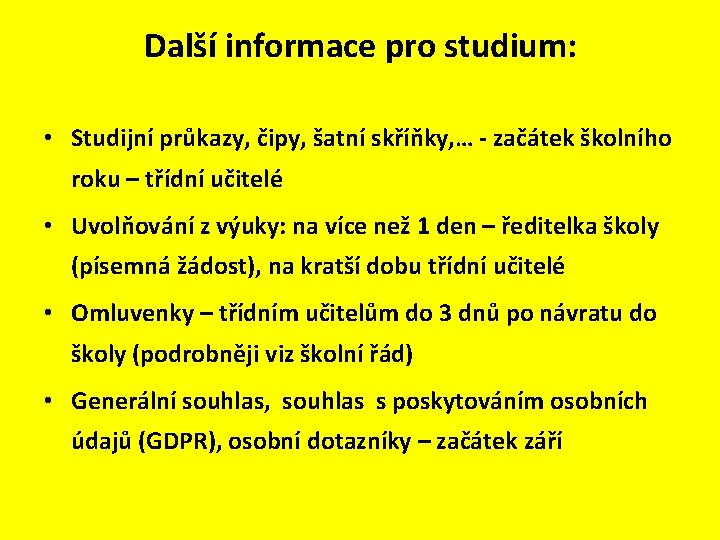 Další informace pro studium:

• Studijní průkazy, čipy, šatní skříňky,… - začátek školního roku – třídní učitelé

• Uvolňování z výuky: na více než 1 den – ředitelka školy (písemná žádost), na kratší dobu třídní učitelé

• Omluvenky – třídním učitelům do 3 dnů po návratu do školy (podrobněji viz školní řád)

• Generální souhlas, souhlas s poskytováním osobních údajů (GDPR), osobní dotazníky – začátek září